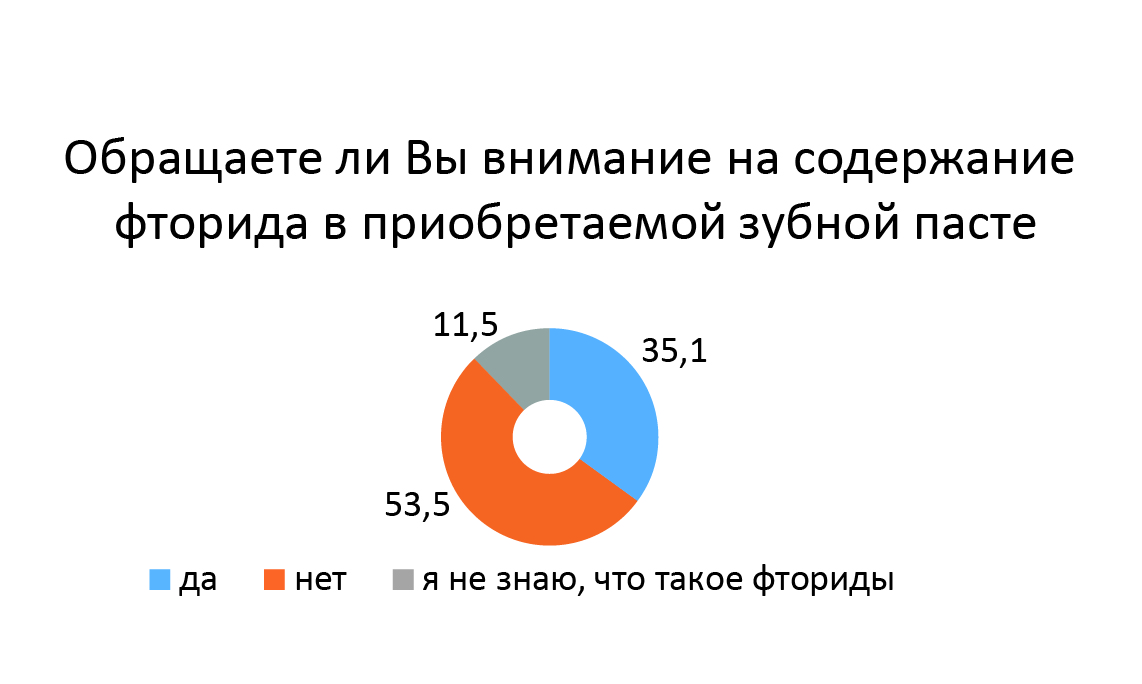 Обращаете ли Вы внимание на содержание фторида в приобретаемой зубной пасте

11,5

35,1

53,5

да нет я не знаю, что такое фториды